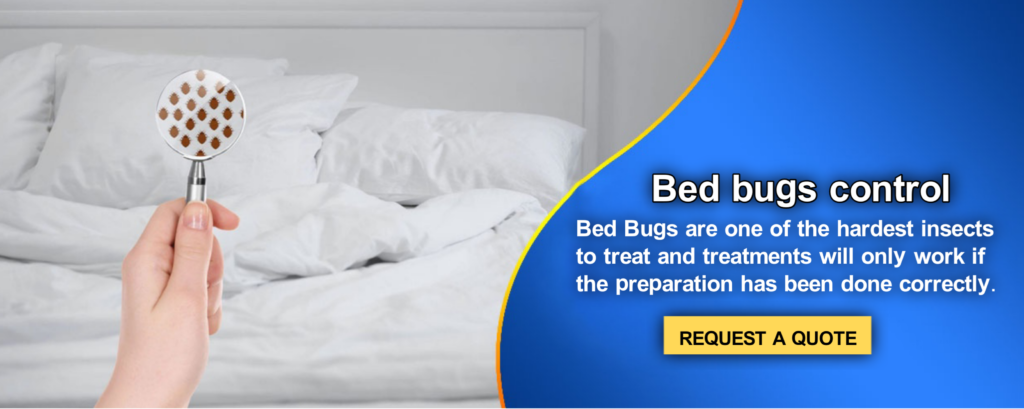 Bed bugs control

Bed Bugs are one of the hardest insects to treat and treatments will only work if the preparation has been done correctly.

REQUEST A QUOTE